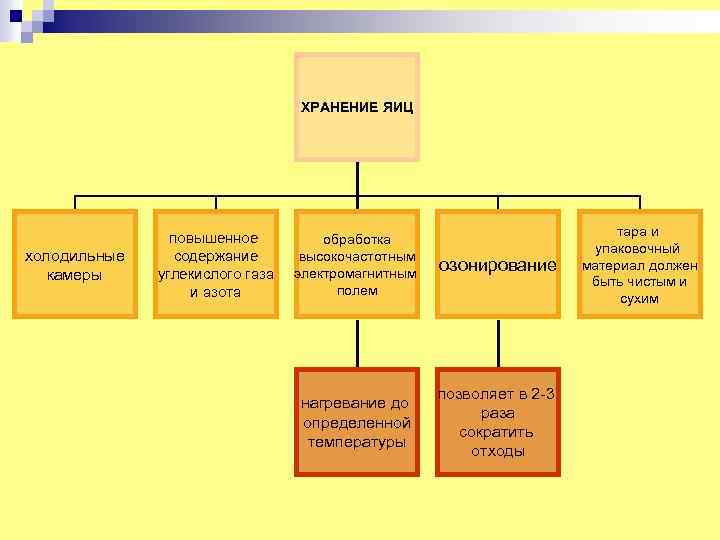 ХРАНЕНИЕ ЯИЦ

холодильные камеры

повышенное содержание углекислого газа и азота

обработка высокочастотным электромагнитным полем

озонирование

тара и упаковочный материал должен быть чистым и сухим

нагревание до определенной температуры

позволяет в 2-3 раза сократить отходы